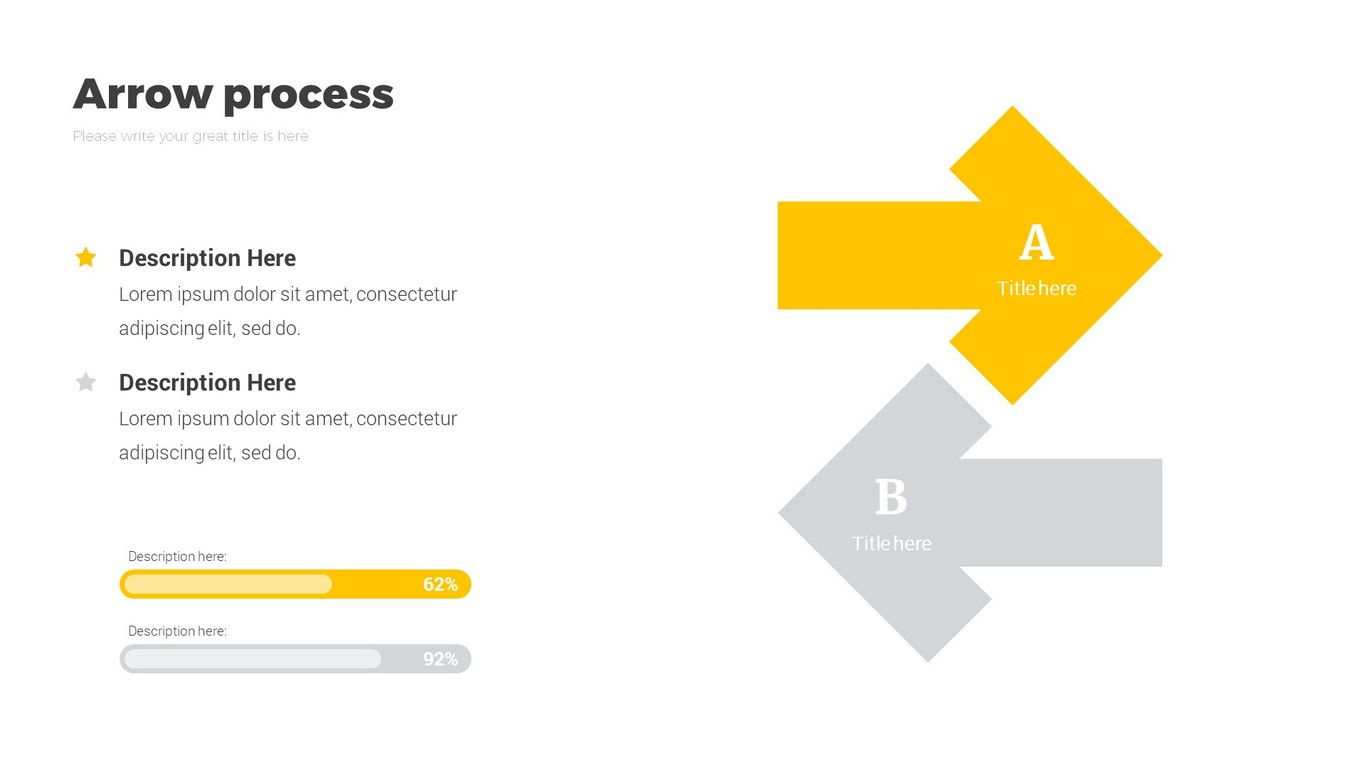 Arrow process

Please write your great title is here

Description Here

Lorem ipsum dolor sit amet, consectetur adipiscing elit, sed do.

Description Here

Lorem ipsum dolor sit amet, consectetur adipiscing elit, sed do.

Description here:

62%

Description here:

92%

A

Title here

B

Title here